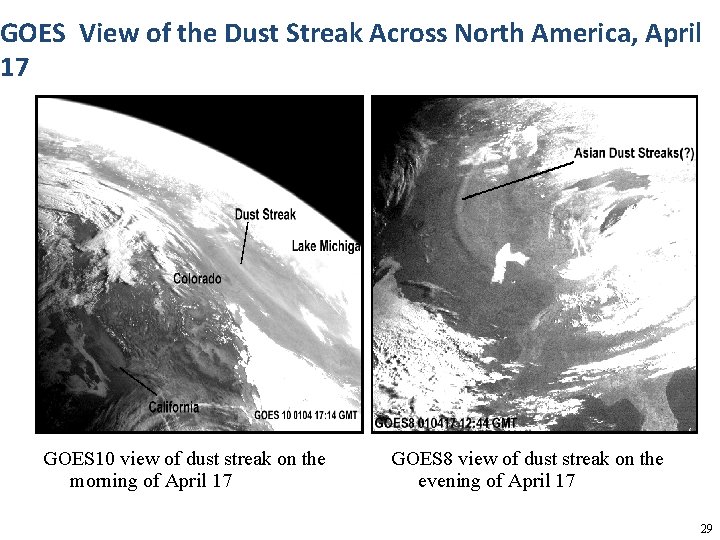 GOES View of the Dust Streak Across North America, April 17

Dust Streak

Lake Michiga

Colorado

California

GOES 10 0104 17:14 GMT

Asian Dust Streaks(?)

GOES8 010417 12:44 GMT

GOES10 view of dust streak on the morning of April 17

GOES8 view of dust streak on the evening of April 17

29